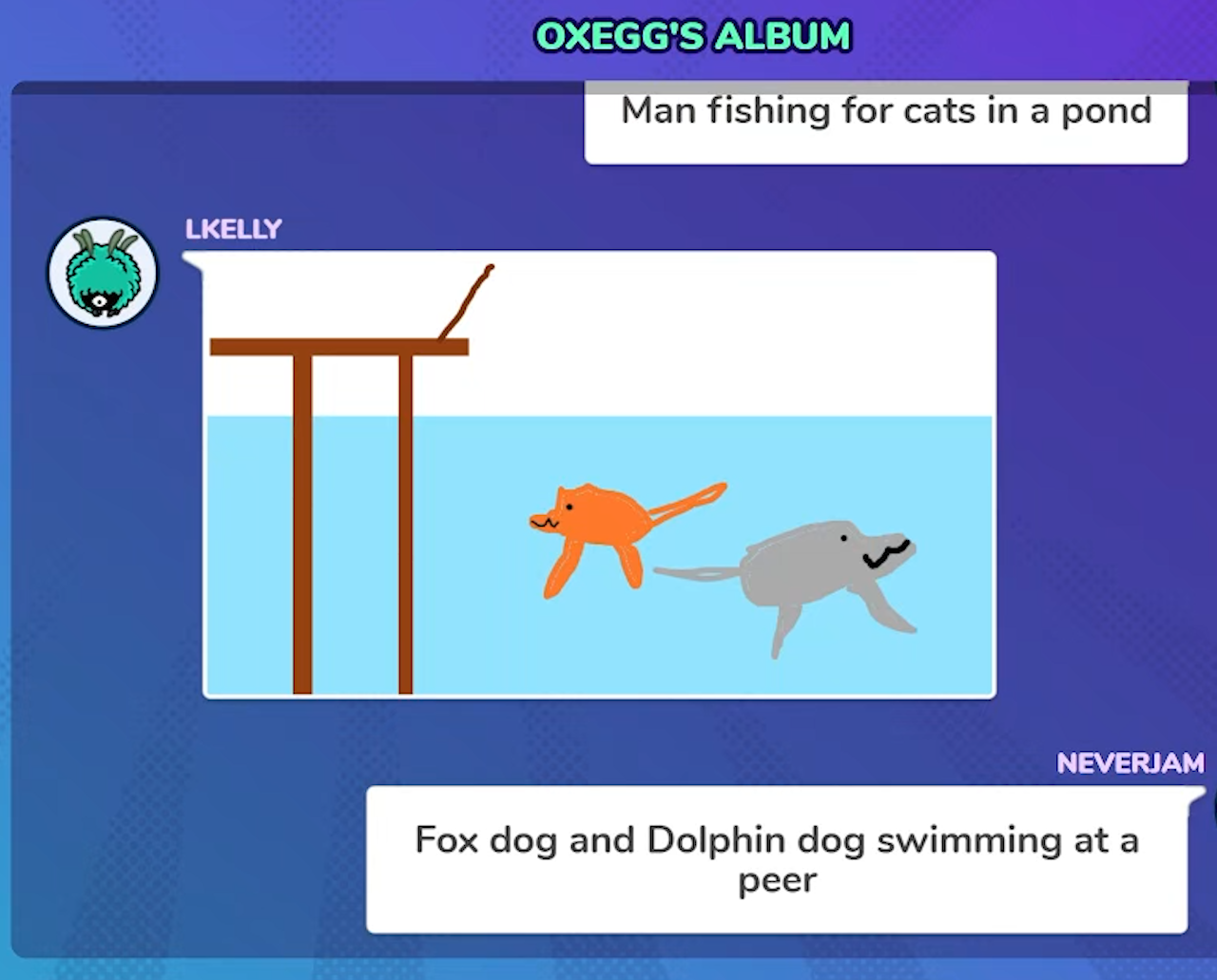 OXEGG'S ALBUM

Man fishing for cats in a pond

LKELLY

NEVERJAM

Fox dog and Dolphin dog swimming at a peer